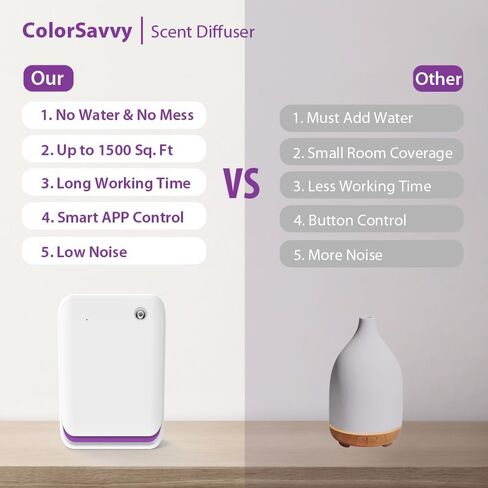 ColorSavvy | Scent Diffuser

Our

1. No Water & No Mess

2. Up to 1500 Sq. Ft

3. Long Working Time

4. Smart APP Control

5. Low Noise

VS

Other

1. Must Add Water

2. Small Room Coverage

3. Less Working Time

4. Button Control

5. More Noise